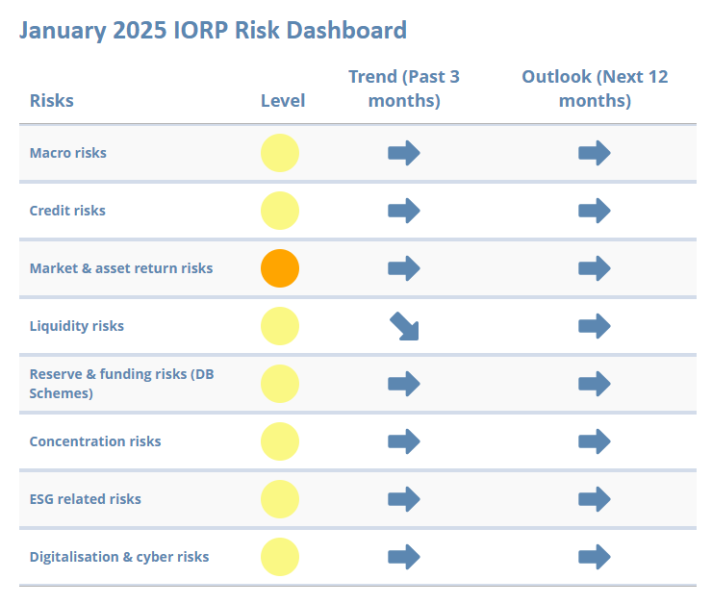 January 2025 IORP Risk Dashboard

| Risks | Level | Trend (Past 3 months) | Outlook (Next 12 months) |
|---|---|---|---|
| Macro risks | | | |
| Credit risks | | | |
| Market & asset return risks | | | |
| Liquidity risks | | | |
| Reserve & funding risks (DB Schemes) | | | |
| Concentration risks | | | |
| ESG related risks | | | |
| Digitalisation & cyber risks | | | |